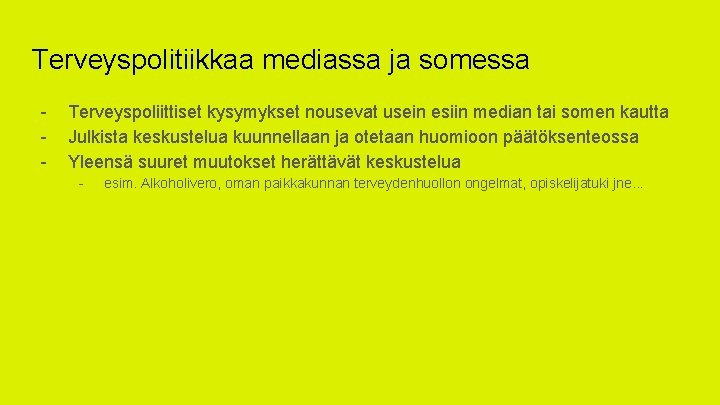 Terveyspolitiikkaa mediassa ja somessa

- Terveyspoliittiset kysymykset nousevat usein esiin median tai somen kautta
- Julkista keskustelua kuunnellaan ja otetaan huomioon päätöksenteossa
- Yleensä suuret muutokset herättävät keskustelua
  - esim. Alkoholivero, oman paikkakunnan terveydenhuollon ongelmat, opiskelijatuki jne...